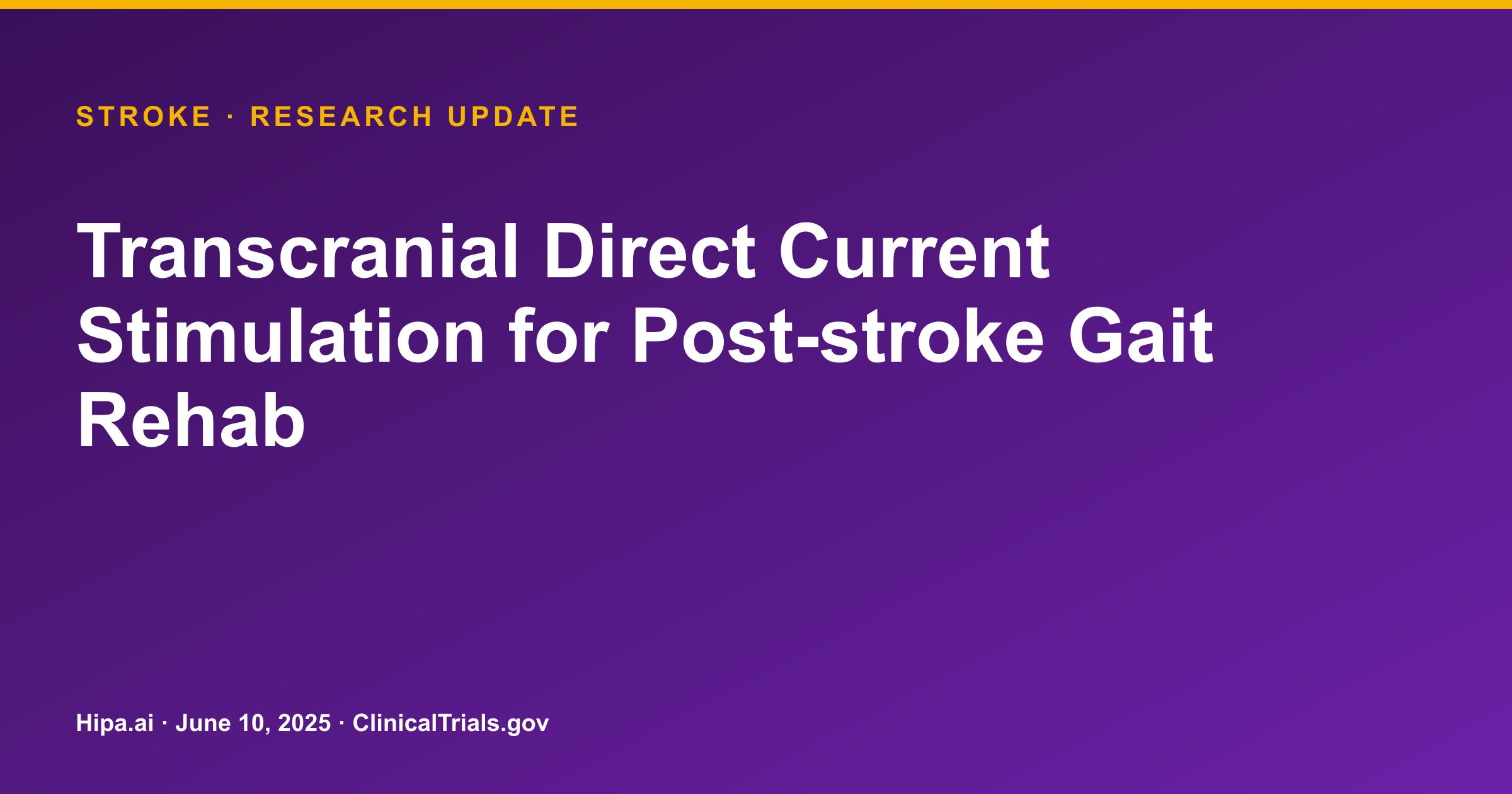 STROKE · RESEARCH UPDATE

Transcranial Direct Current Stimulation for Post-stroke Gait Rehab

Hipa.ai · June 10, 2025 · ClinicalTrials.gov